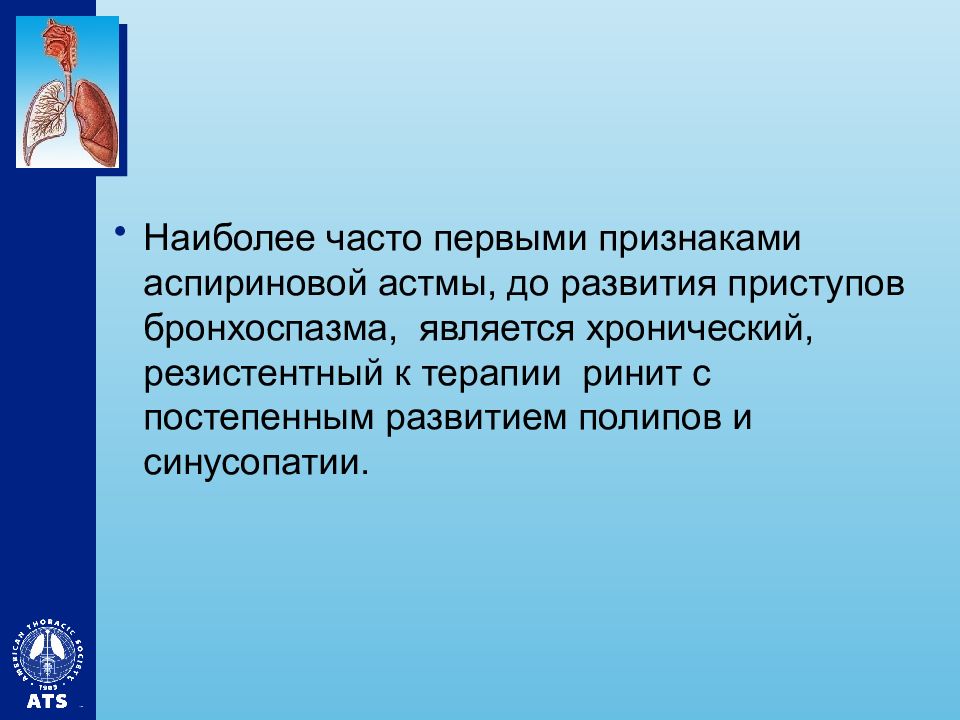 • Наиболее часто первыми признаками аспириновой астмы, до развития приступов бронхоспазма,  является хронический, резистентный к терапии  ринит с постепенным развитием полипов и синусопатии.

AMERICAN THORACIC SOCIETY
1905
ATS